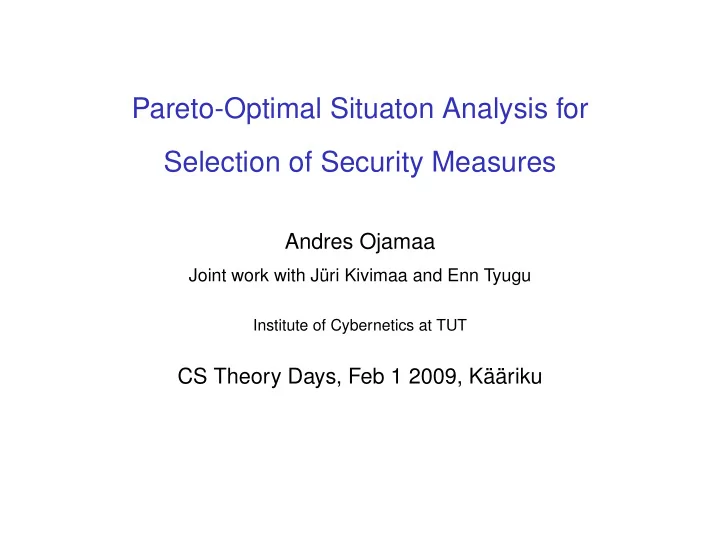 Pareto-Optimal Situaton Analysis for Selection of Security Measures

Andres Ojamaa

Joint work with Jüri Kivimaa and Enn Tyugu

Institute of Cybernetics at TUT

CS Theory Days, Feb 1 2009, Kääriku